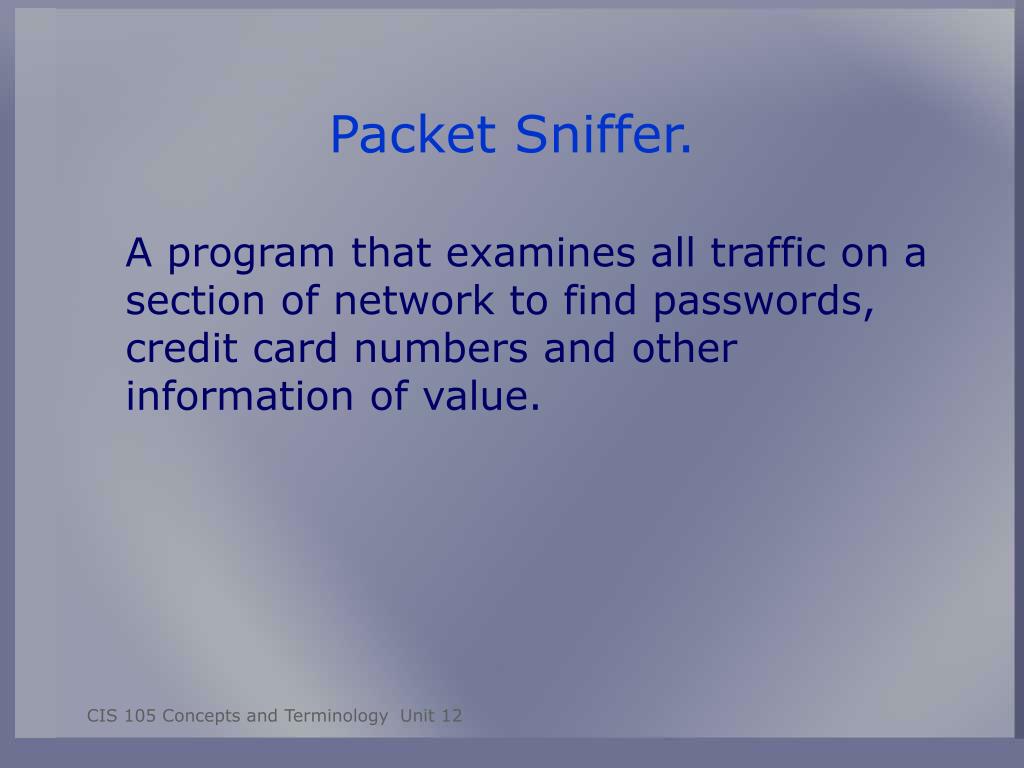 Packet Sniffer.

A program that examines all traffic on a section of network to find passwords, credit card numbers and other information of value.

CIS 105 Concepts and Terminology Unit 12